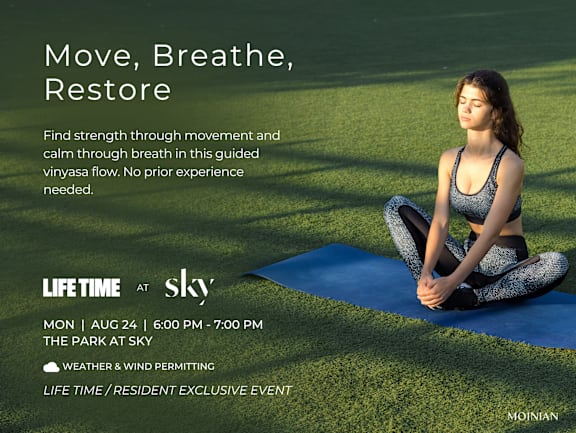 Move, Breathe, Restore

Find strength through movement and calm through breath in this guided vinyasa flow. No prior experience needed.

LIFE TIME AT sky

MON | AUG 24 | 6:00 PM - 7:00 PM
THE PARK AT SKY

WEATHER & WIND PERMITTING

LIFE TIME / RESIDENT EXCLUSIVE EVENT

MOINIAN